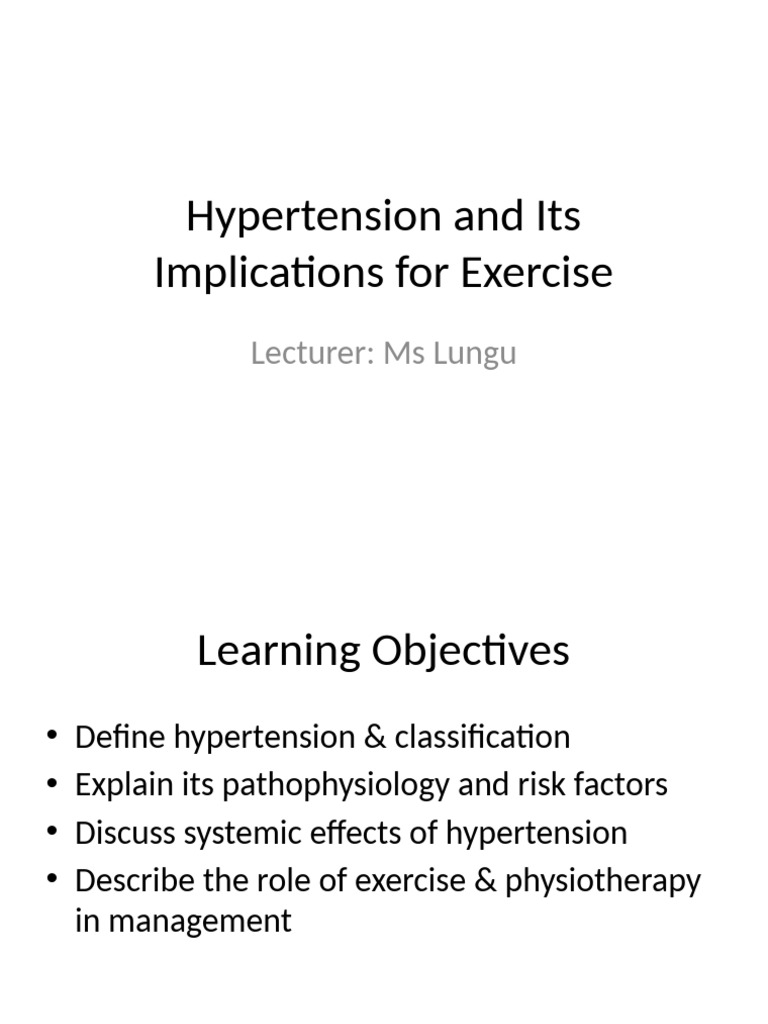 Hypertension and Its Implications for Exercise

Lecturer: Ms Lungu

Learning Objectives

• Define hypertension & classification
• Explain its pathophysiology and risk factors
• Discuss systemic effects of hypertension
• Describe the role of exercise & physiotherapy in management